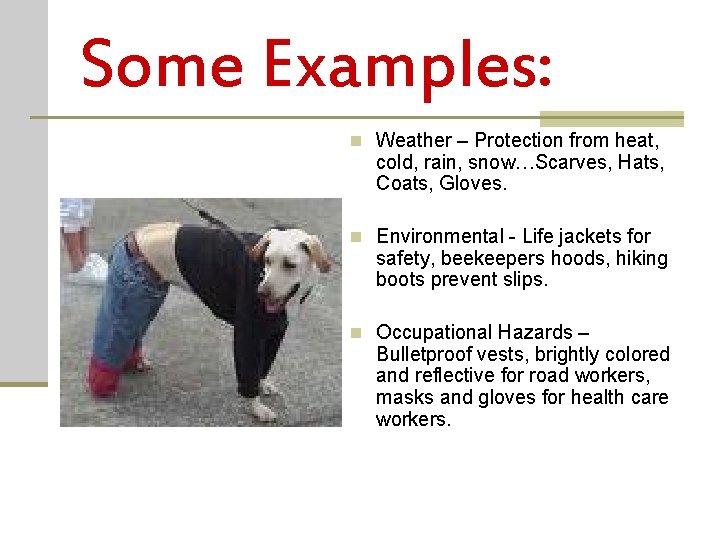 Some Examples:

Weather – Protection from heat, cold, rain, snow…Scarves, Hats, Coats, Gloves.

Environmental - Life jackets for safety, beekeepers hoods, hiking boots prevent slips.

Occupational Hazards – Bulletproof vests, brightly colored and reflective for road workers, masks and gloves for health care workers.